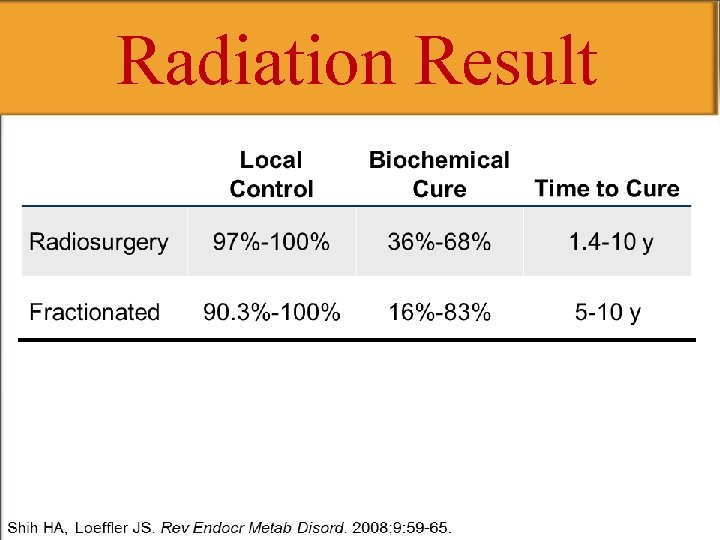 Radiation Result

|  | Local Control | Biochemical Cure | Time to Cure |
|---|---|---|---|
| Radiosurgery | 97%-100% | 36%-68% | 1.4-10 y |
| Fractionated | 90.3%-100% | 16%-83% | 5-10 y |

Shih HA, Loeffler JS. Rev Endocr Metab Disord. 2008;9:59-65.